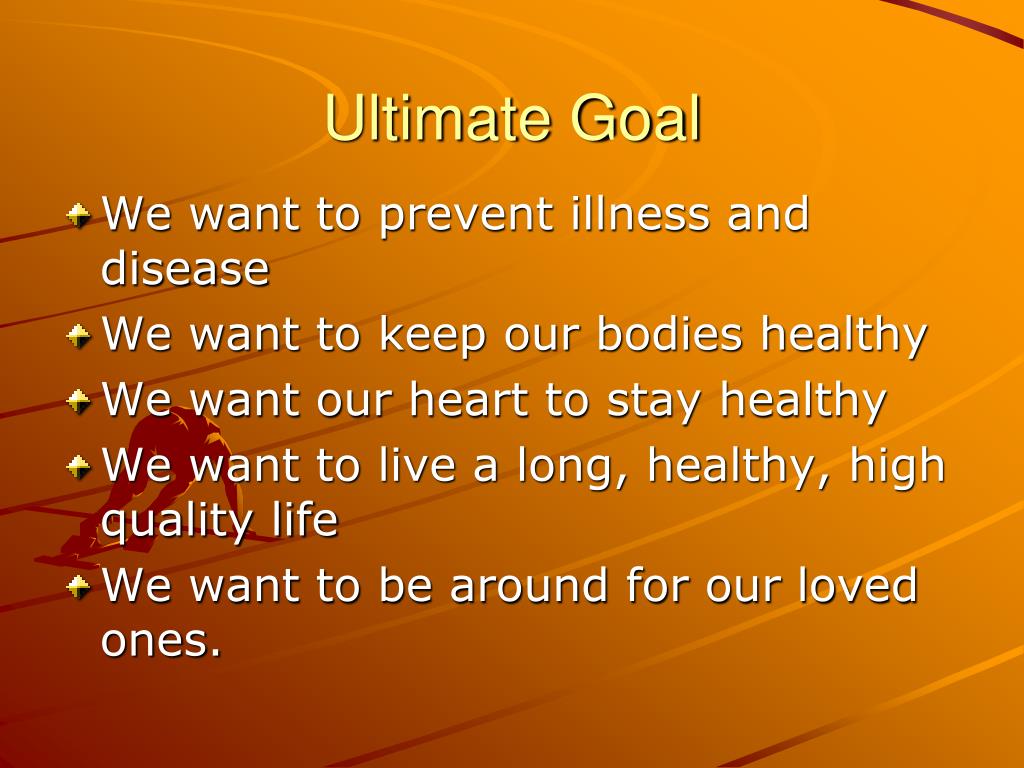 Ultimate Goal

We want to prevent illness and disease

We want to keep our bodies healthy

We want our heart to stay healthy

We want to live a long, healthy, high quality life

We want to be around for our loved ones.